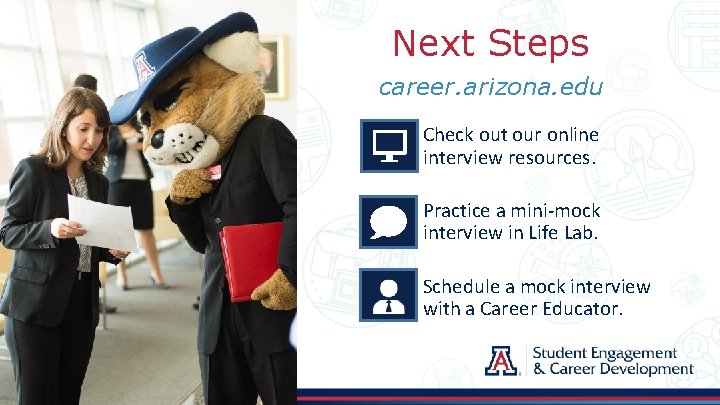 A

Next Steps

career.arizona.edu

Check out our online interview resources.

Practice a mini-mock interview in Life Lab.

Schedule a mock interview with a Career Educator.

A Student Engagement & Career Development